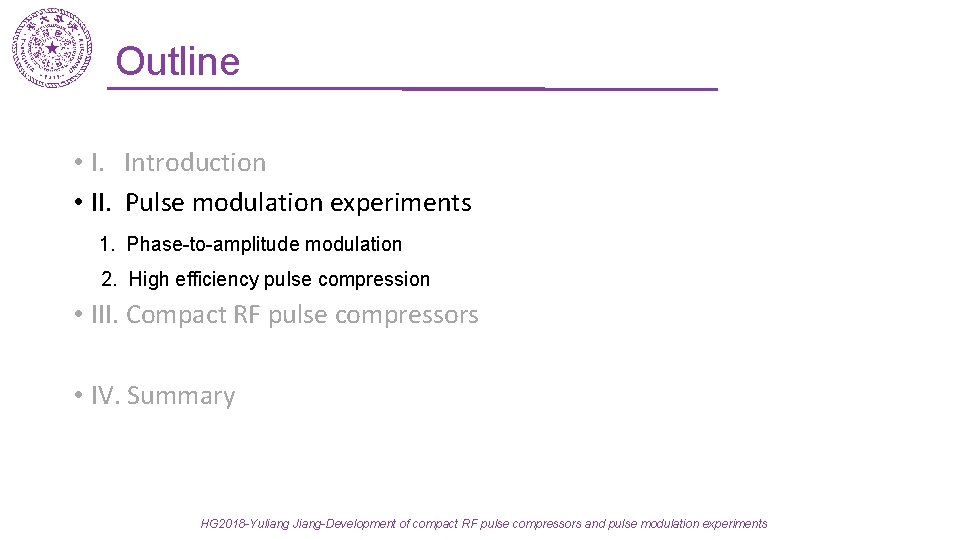 Outline

• I. Introduction

• II. Pulse modulation experiments

1. Phase-to-amplitude modulation

2. High efficiency pulse compression

• III. Compact RF pulse compressors

• IV. Summary

HG2018-Yuliang Jiang-Development of compact RF pulse compressors and pulse modulation experiments